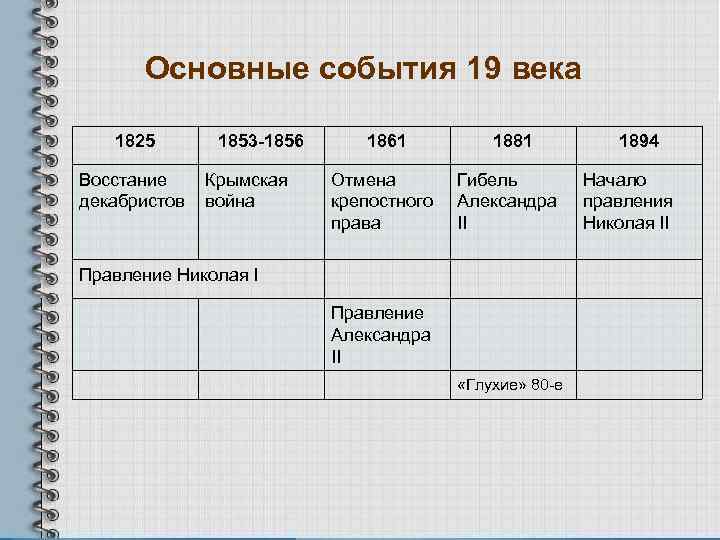 Основные события 19 века

| 1825 | 1853-1856 | 1861 | 1881 | 1894 |
|---|---|---|---|---|
| Восстание декабристов | Крымская война | Отмена крепостного права | Гибель Александра II | Начало правления Николая II |
| Правление Николая I | | | | |
| | | Правление Александра II | | |
| | | | «Глухие» 80-е | |